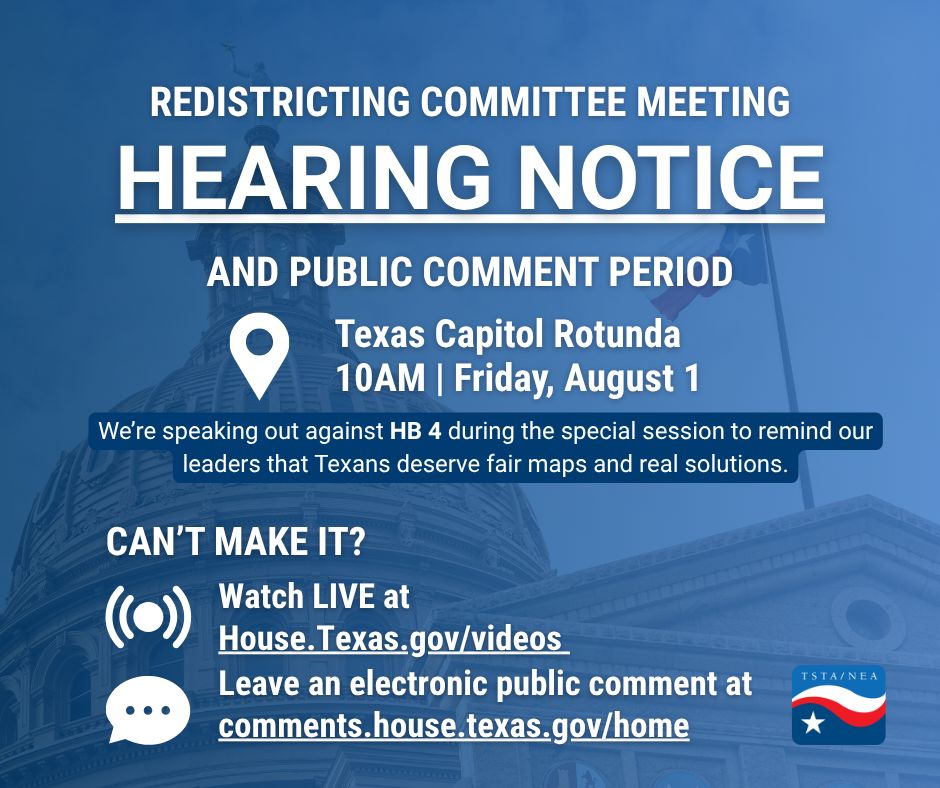 REDISTRICTING COMMITTEE MEETING

HEARING NOTICE

AND PUBLIC COMMENT PERIOD

Texas Capitol Rotunda
10AM | Friday, August 1

We're speaking out against HB 4 during the special session to remind our leaders that Texans deserve fair maps and real solutions.

CAN'T MAKE IT?

Watch LIVE at
House.Texas.gov/videos

Leave an electronic public comment at
comments.house.texas.gov/home

TSTA/NEA